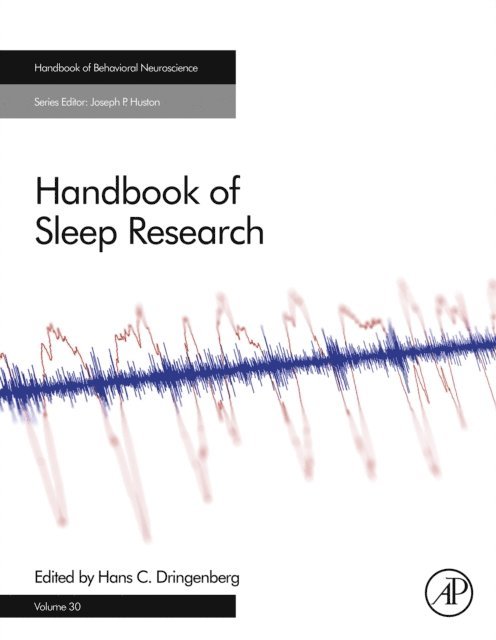 Handbook of Behavioral Neuroscience

Series Editor: Joseph P. Huston

Handbook of Sleep Research

Edited by Hans C. Dringenberg

Volume 30

AP